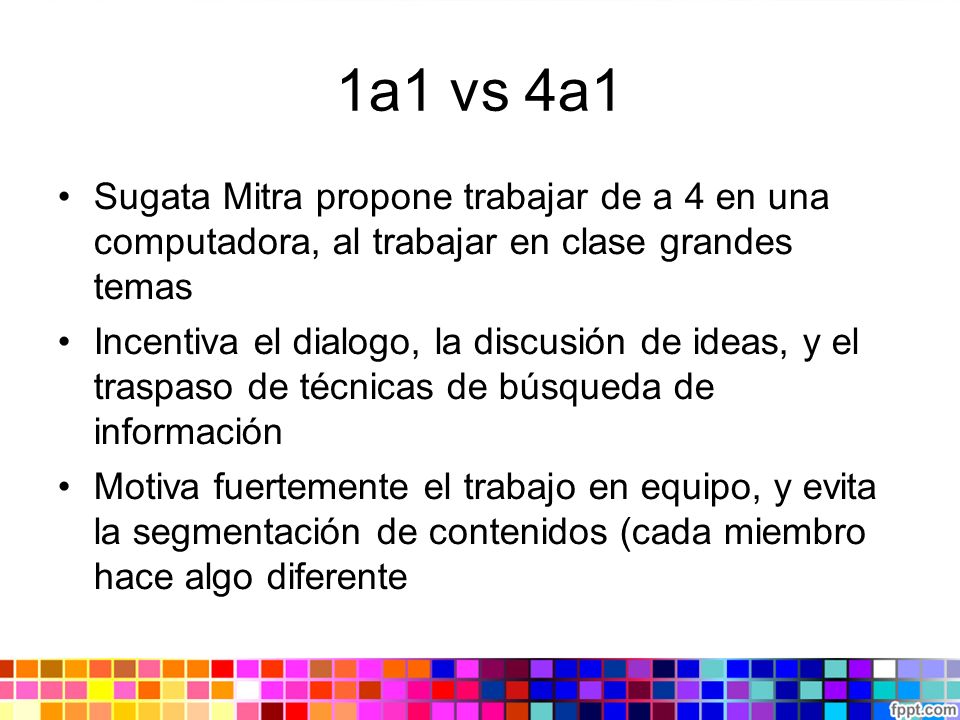 1a1 vs 4a1

• Sugata Mitra propone trabajar de a 4 en una computadora, al trabajar en clase grandes temas

• Incentiva el dialogo, la discusión de ideas, y el traspaso de técnicas de búsqueda de información

• Motiva fuertemente el trabajo en equipo, y evita la segmentación de contenidos (cada miembro hace algo diferente

fppt.com